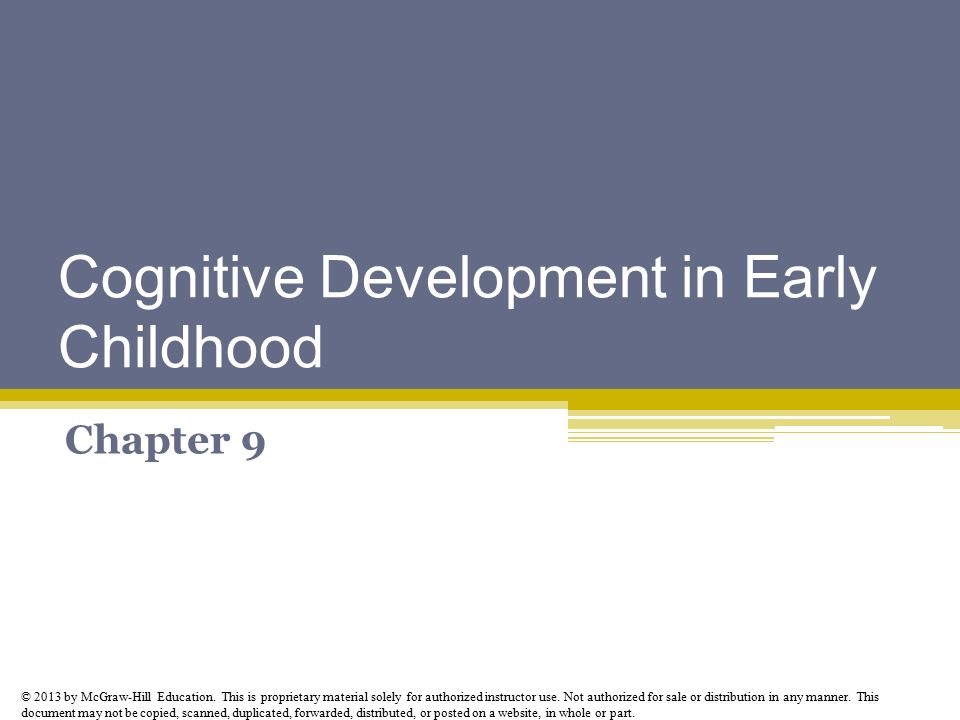 Cognitive Development in Early Childhood

Chapter 9

© 2013 by McGraw-Hill Education. This is proprietary material solely for authorized instructor use. Not authorized for sale or distribution in any manner. This document may not be copied, scanned, duplicated, forwarded, distributed, or posted on a website, in whole or part.